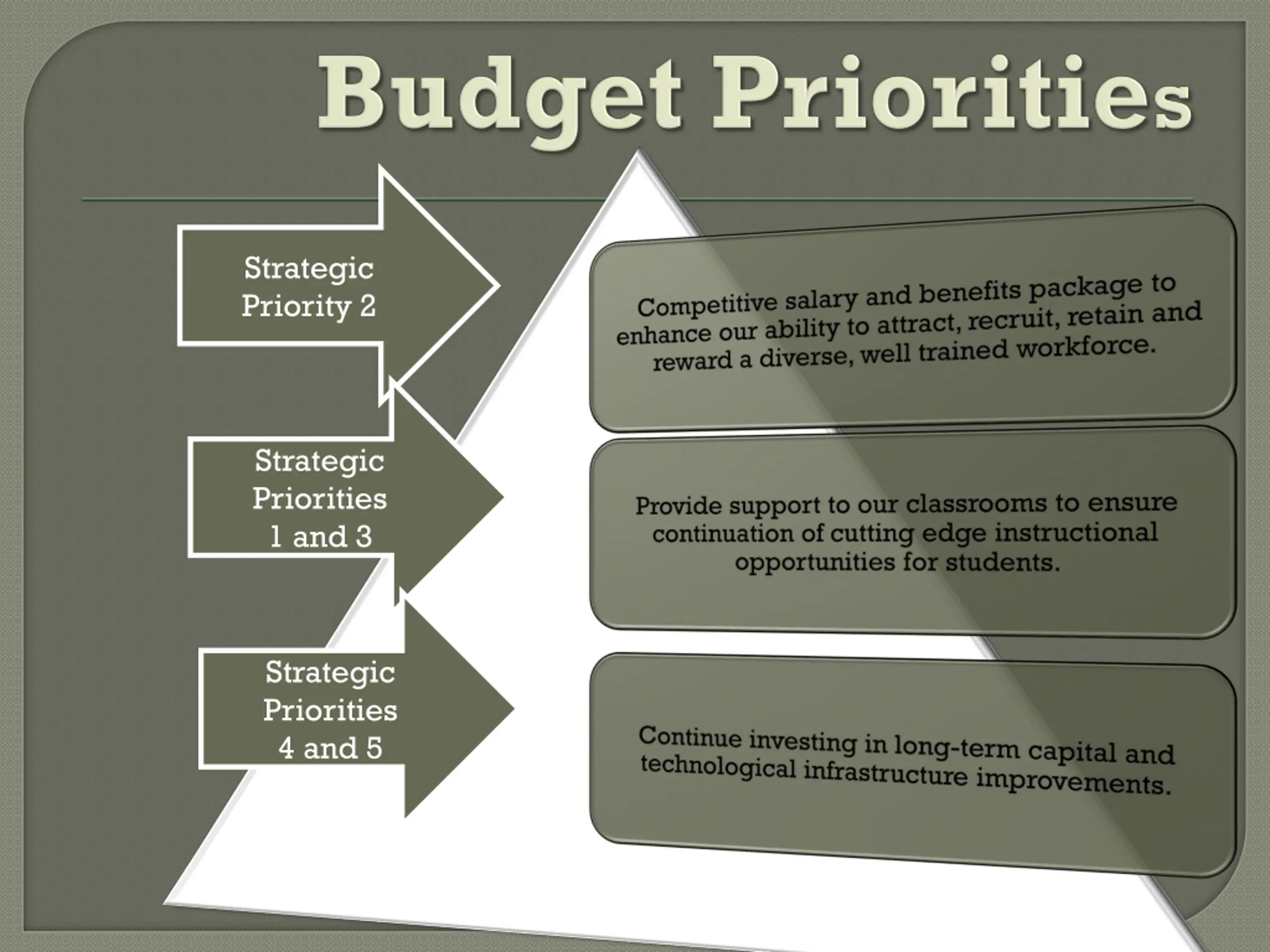 Budget Priorities

Strategic Priority 2

Competitive salary and benefits package to enhance our ability to attract, recruit, retain and reward a diverse, well trained workforce.

Strategic Priorities 1 and 3

Provide support to our classrooms to ensure continuation of cutting edge instructional opportunities for students.

Strategic Priorities 4 and 5

Continue investing in long-term capital and technological infrastructure improvements.